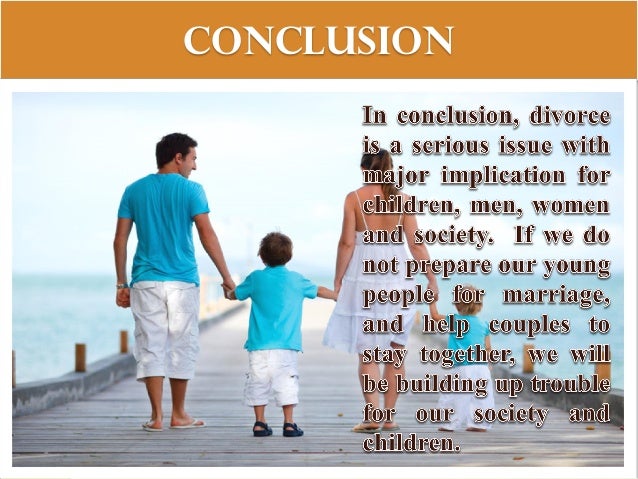 CONCLUSION

In conclusion, divorce is a serious issue with major implication for children, men, women and society. If we do not prepare our young people for marriage, and help couples to stay together, we will be building up trouble for our society and children.